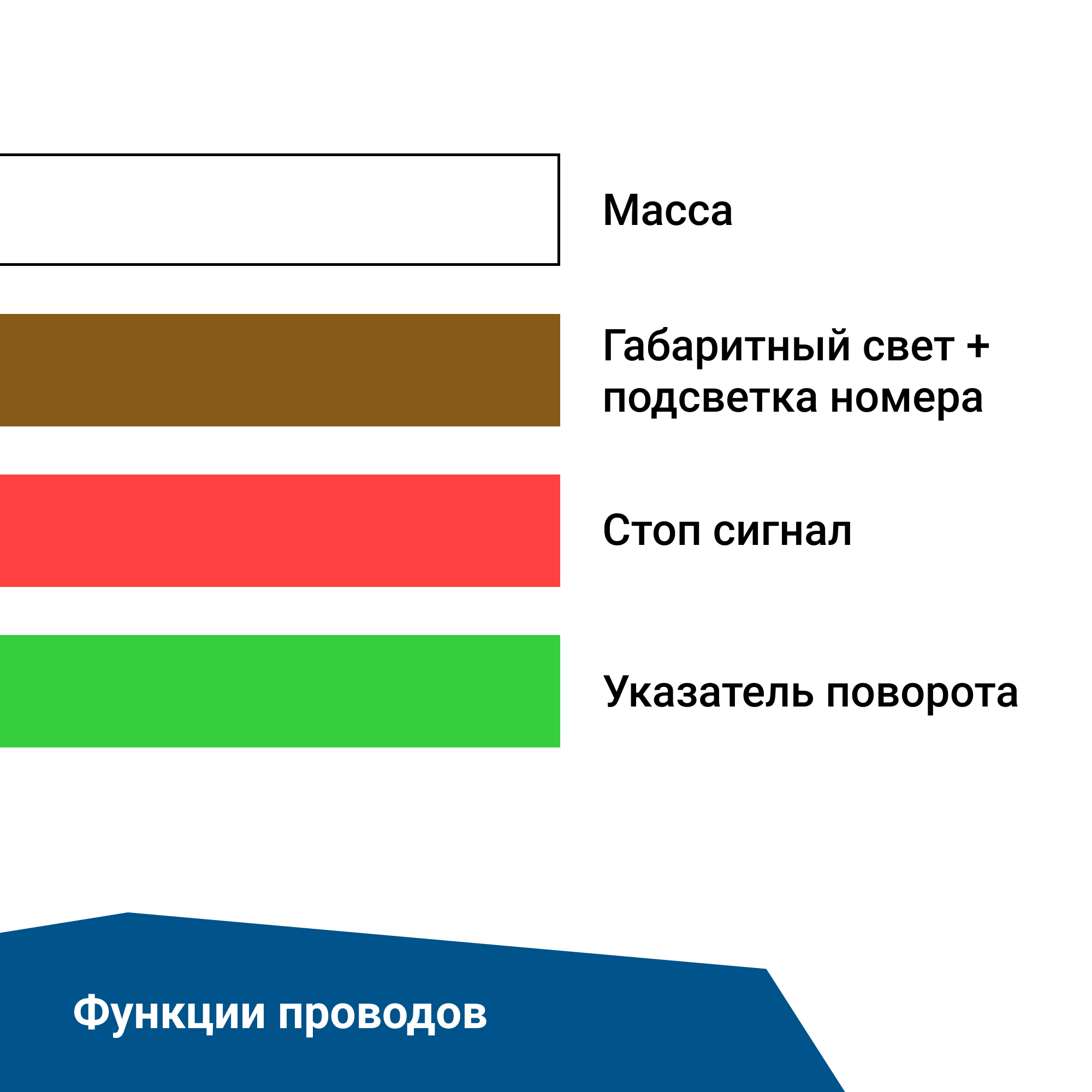 Масса

Габаритный свет + подсветка номера

Стоп сигнал

Указатель поворота

Функции проводов